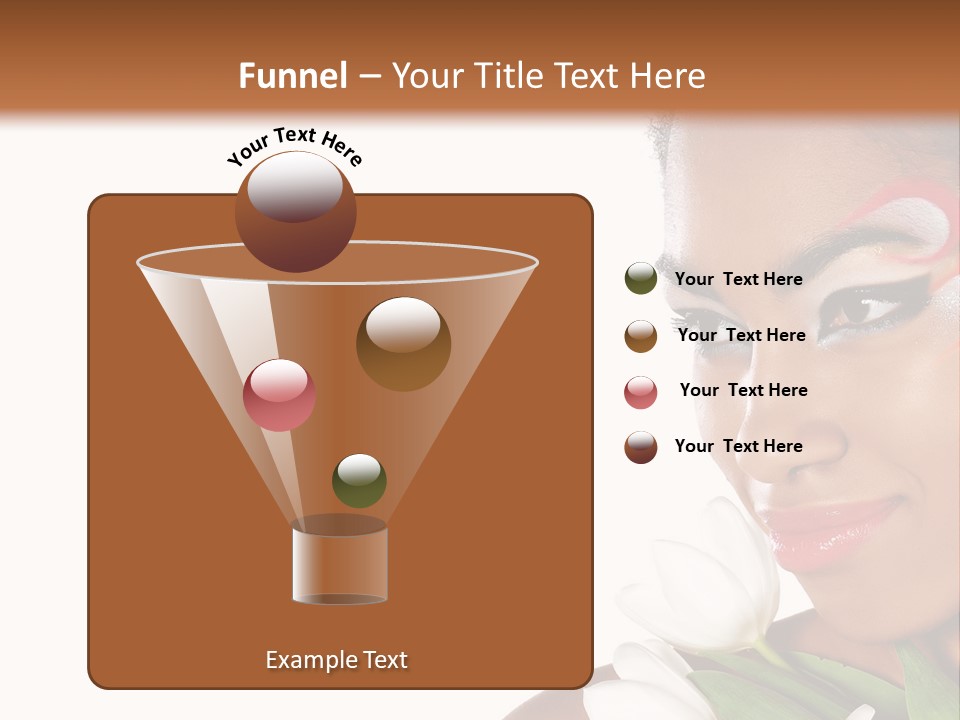 Funnel – Your Title Text Here

Your Text Here

Your Text Here

Your Text Here

Your Text Here

Your Text Here

Example Text